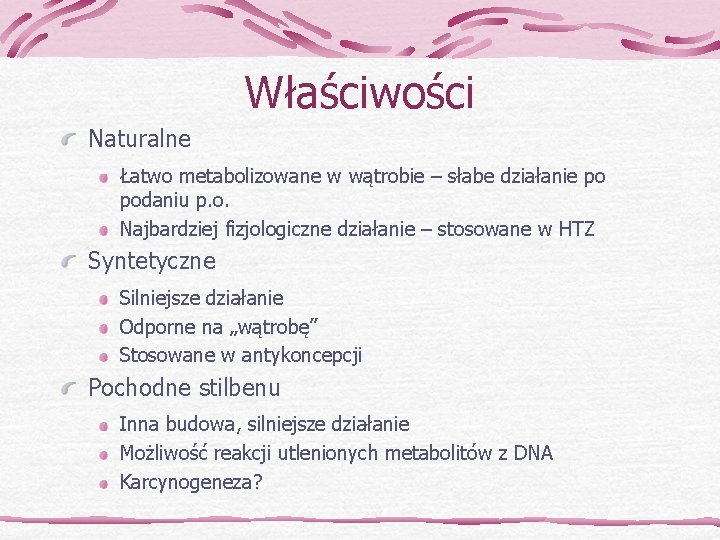 Właściwości

Naturalne

Łatwo metabolizowane w wątrobie – słabe działanie po podaniu p.o.

Najbardziej fizjologiczne działanie – stosowane w HTZ

Syntetyczne

Silniejsze działanie

Odporne na „wątrobę”

Stosowane w antykoncepcji

Pochodne stilbenu

Inna budowa, silniejsze działanie

Możliwość reakcji utlenionych metabolitów z DNA

Karcynogeneza?